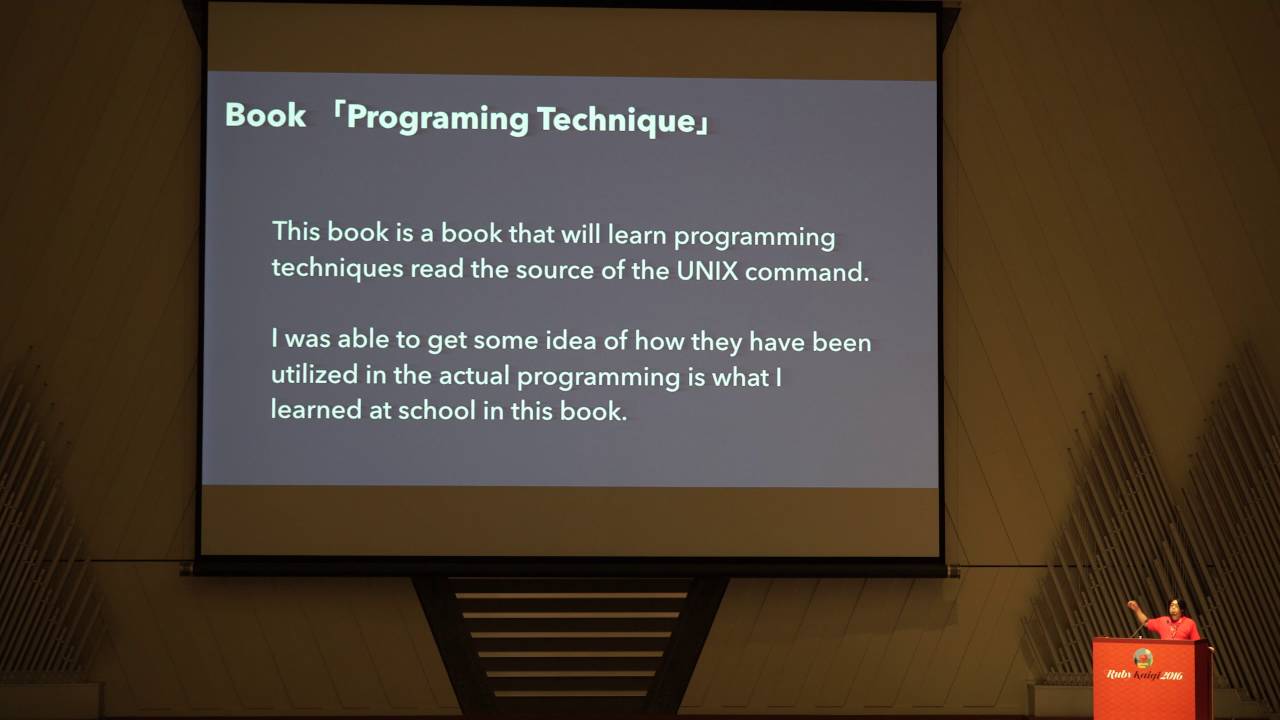 Book 「Programing Technique」

This book is a book that will learn programming techniques read the source of the UNIX command.

I was able to get some idea of how they have been utilized in the actual programming is what I learned at school in this book.

RubyKaigi 2016